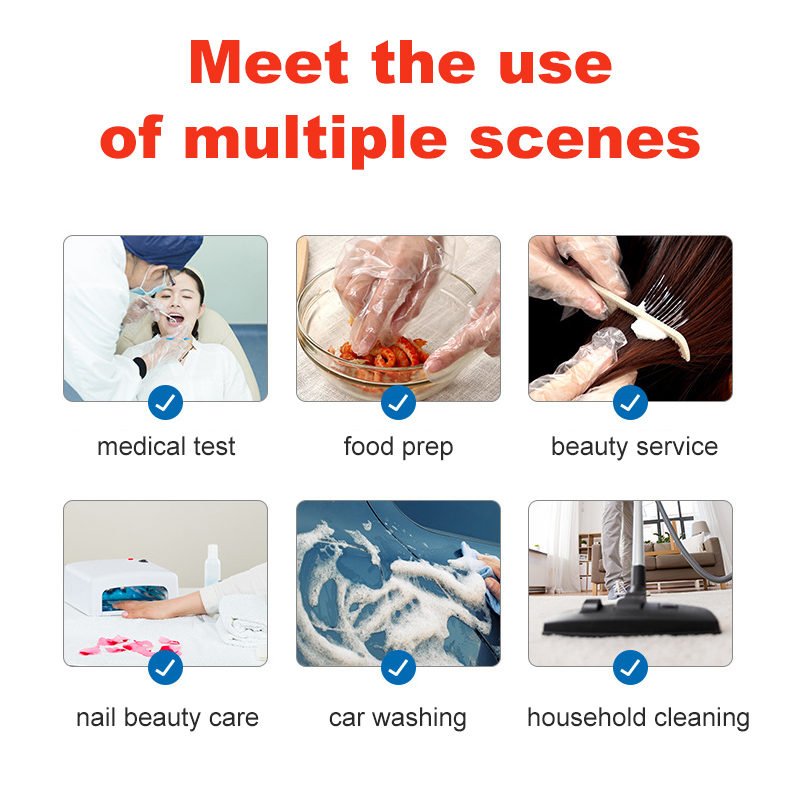 Meet the use of multiple scenes

medical test

food prep

beauty service

nail beauty care

car washing

household cleaning